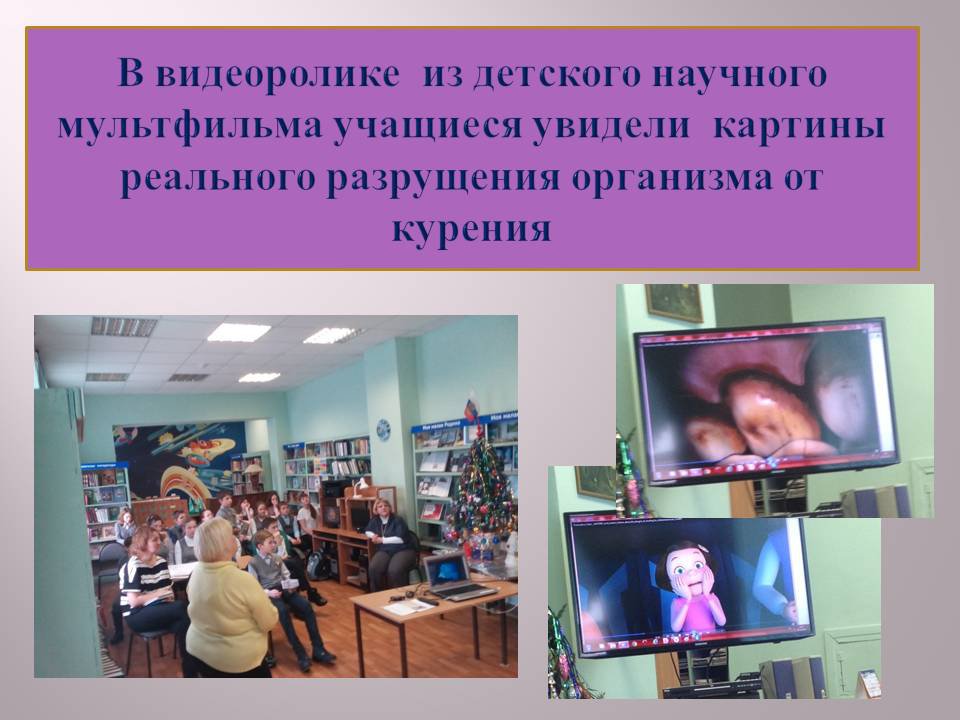 В видеоролике из детского научного мультфильма учащиеся увидели картины реального разрущения организма от курения